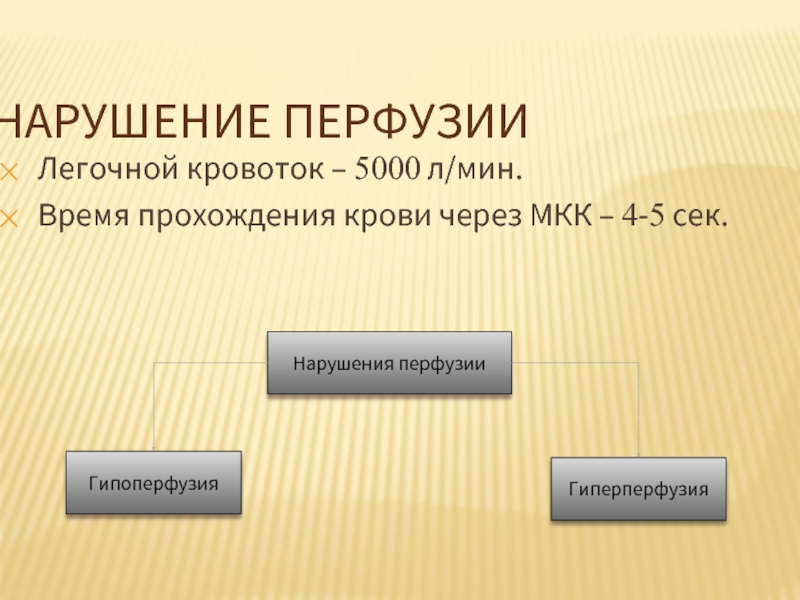 НАРУШЕНИЕ ПЕРФУЗИИ

Легочной кровоток – 5000 л/мин.

Время прохождения крови через МКК – 4-5 сек.

Нарушения перфузии

Гипоперфузия

Гиперперфузия